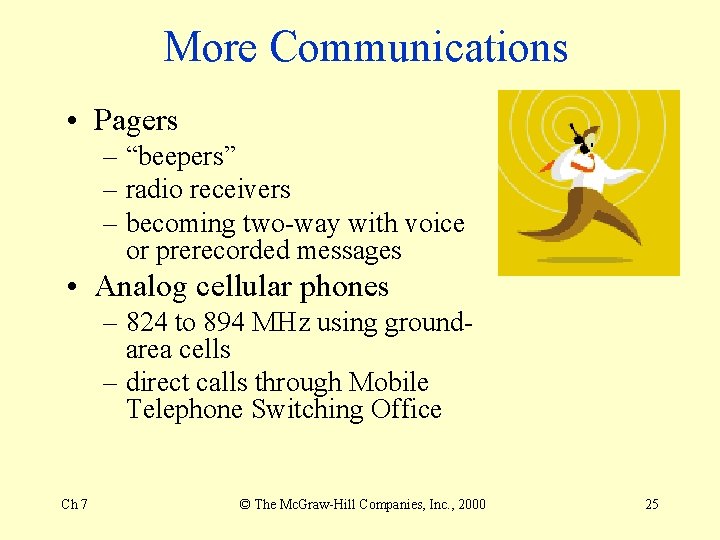 More Communications

• Pagers
– “beepers”
– radio receivers
– becoming two-way with voice or prerecorded messages

• Analog cellular phones
– 824 to 894 MHz using ground-area cells
– direct calls through Mobile Telephone Switching Office

Ch 7

© The McGraw-Hill Companies, Inc., 2000

25